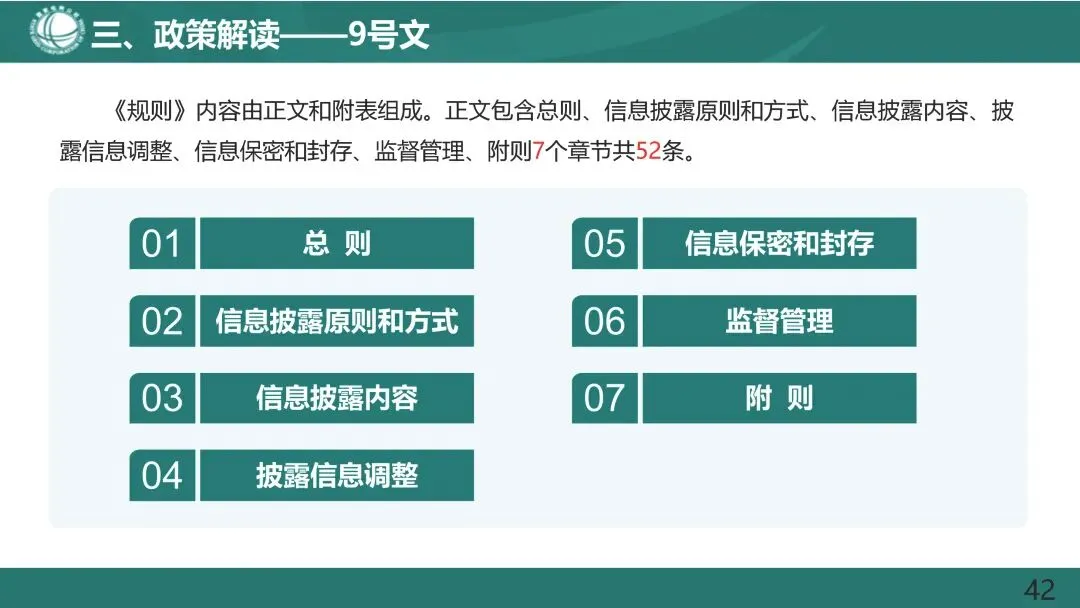 三、政策解读——9号文

《规则》内容由正文和附表组成。正文包含总则、信息披露原则和方式、信息披露内容、披露信息调整、信息保密和封存、监督管理、附则7个章节共52条。

01 总 则

02 信息披露原则和方式

03 信息披露内容

04 披露信息调整

05 信息保密和封存

06 监督管理

07 附 则

42